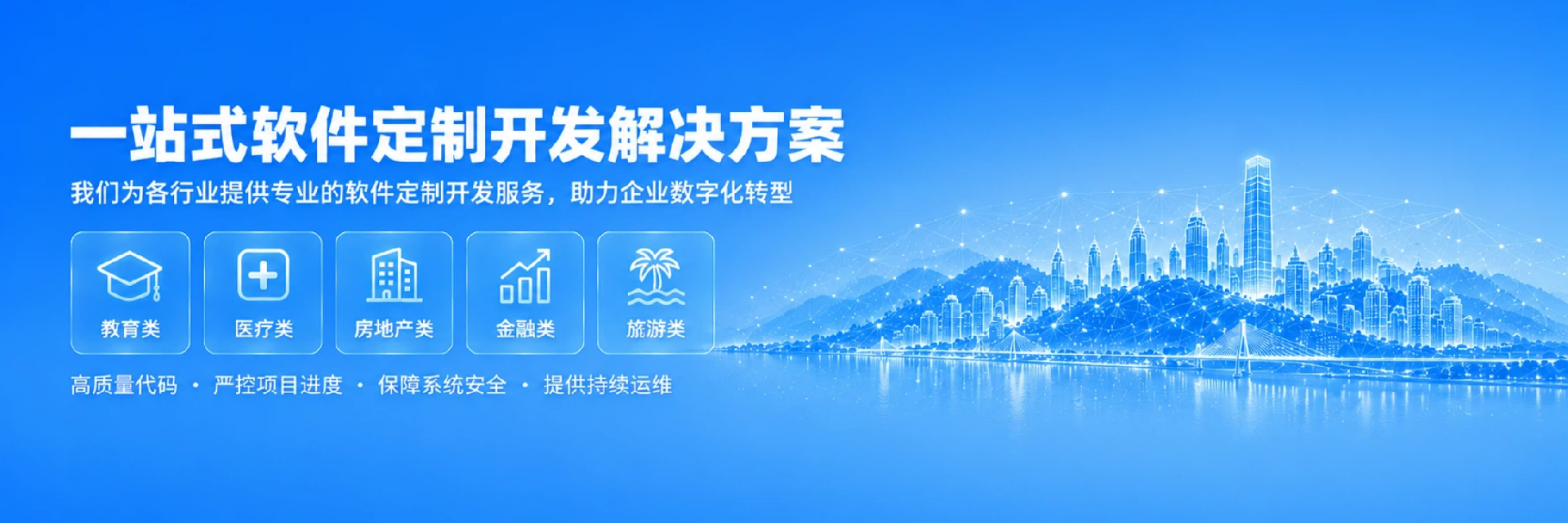 一站式软件定制开发解决方案

我们为各行业提供专业的软件定制开发服务，助力企业数字化转型

教育类

医疗类

房地产类

金融类

旅游类

高质量代码 · 严控项目进度 · 保障系统安全 · 提供持续运维